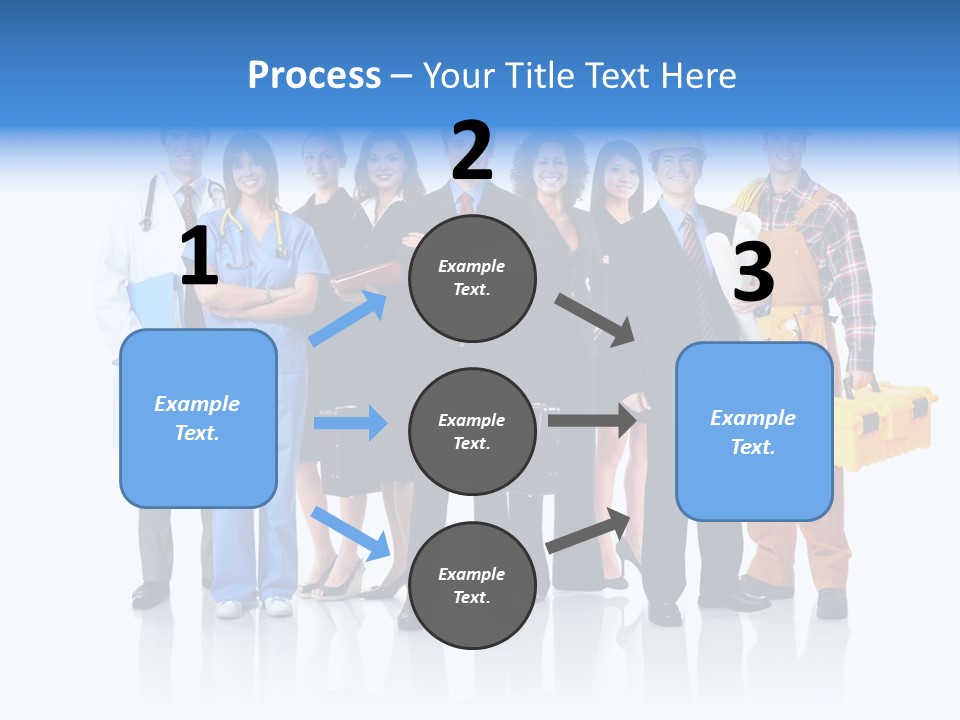 Process – Your Title Text Here

1

Example Text.

2

Example Text.

Example Text.

Example Text.

3

Example Text.